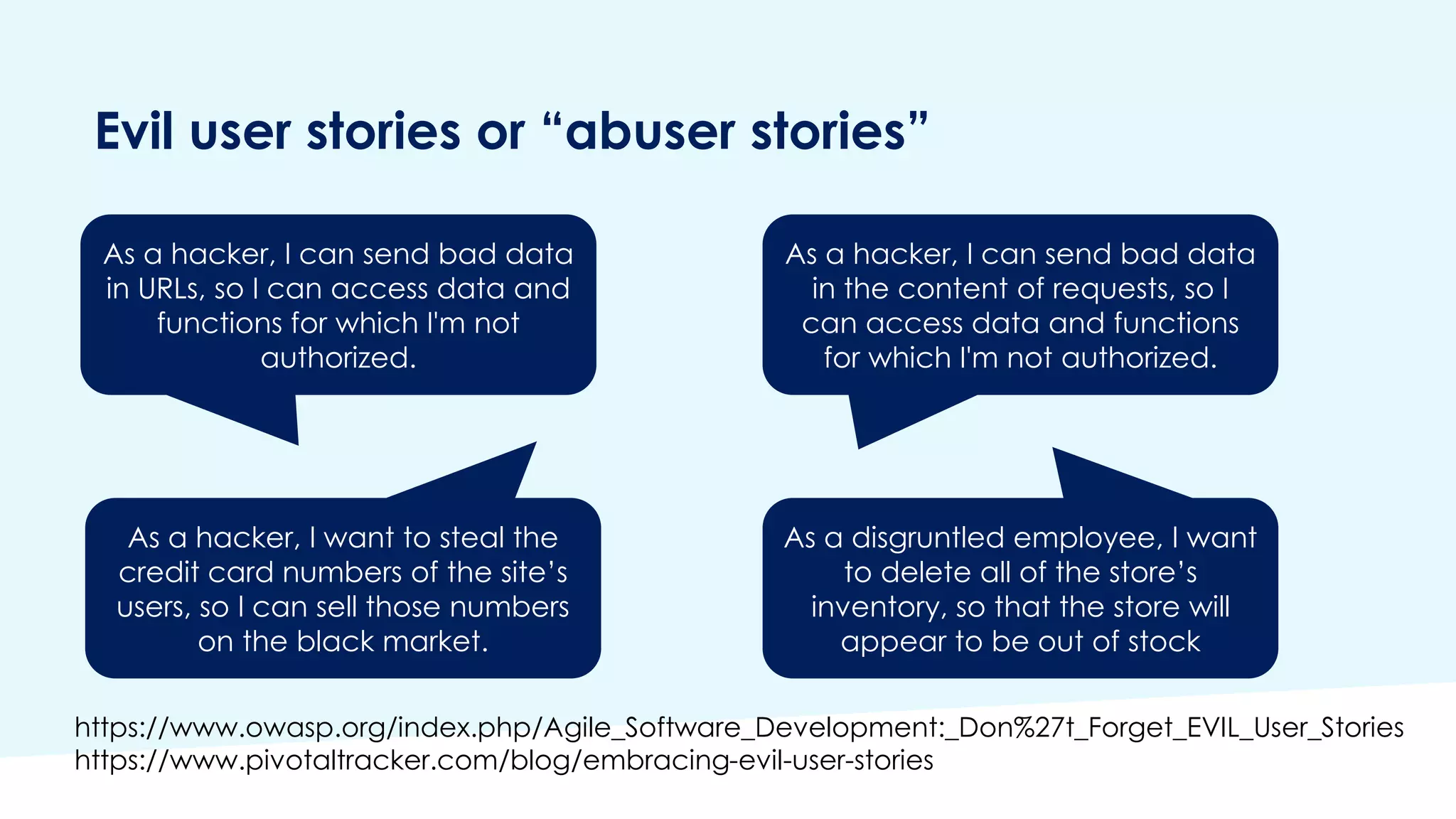 Evil user stories or “abuser stories”

As a hacker, I can send bad data in URLs, so I can access data and functions for which I'm not authorized.

As a hacker, I can send bad data in the content of requests, so I can access data and functions for which I'm not authorized.

As a hacker, I want to steal the credit card numbers of the site’s users, so I can sell those numbers on the black market.

As a disgruntled employee, I want to delete all of the store’s inventory, so that the store will appear to be out of stock

https://www.owasp.org/index.php/Agile_Software_Development:_Don%27t_Forget_EVIL_User_Stories
https://www.pivotaltracker.com/blog/embracing-evil-user-stories